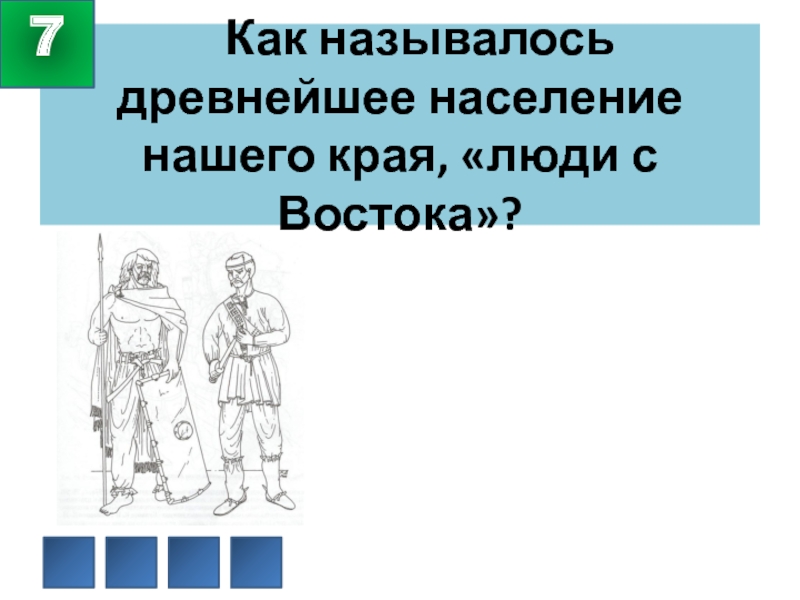 7

Как называлось древнейшее население нашего края, «люди с Востока»?